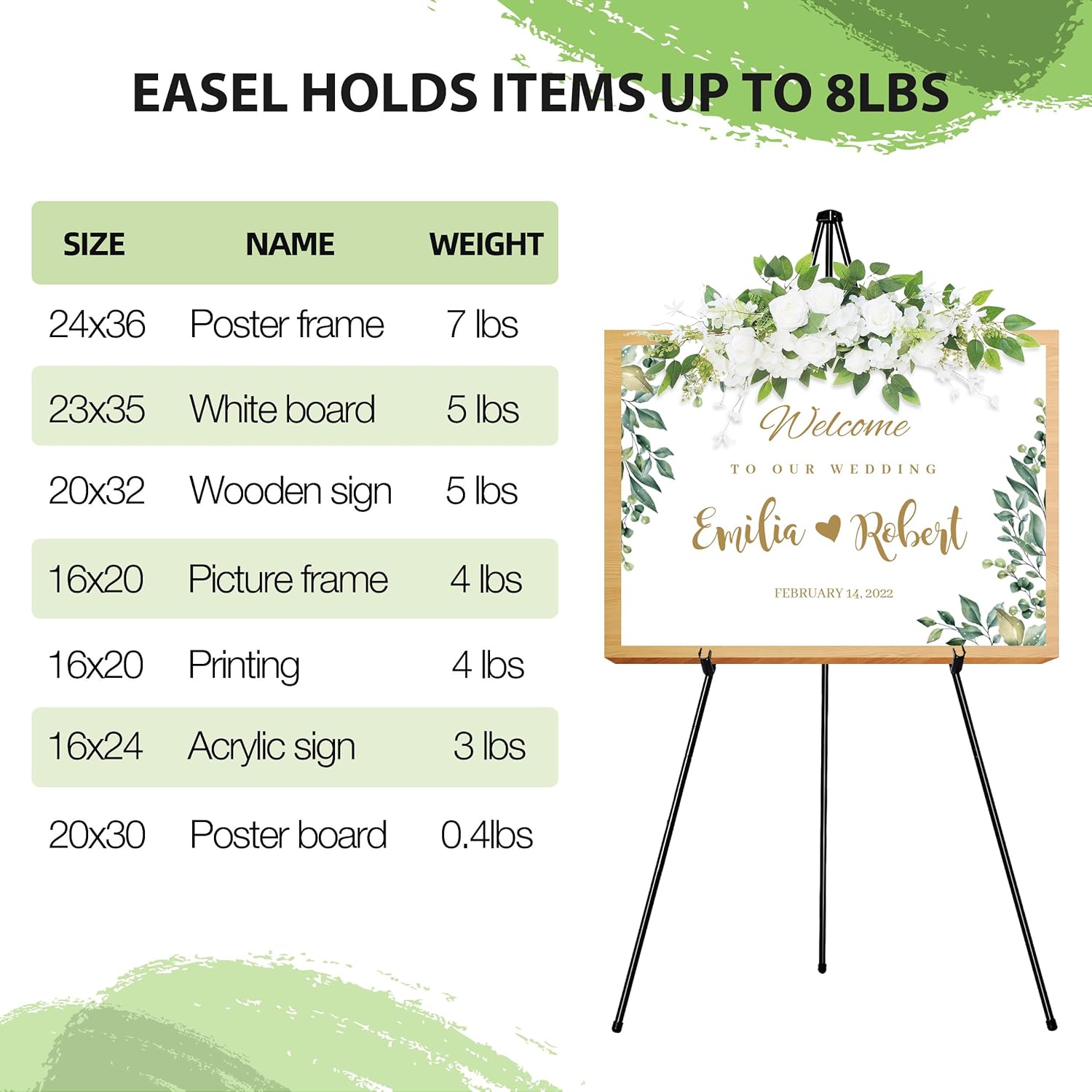 EASEL HOLDS ITEMS UP TO 8LBS

| SIZE | NAME | WEIGHT |
|---|---|---|
| 24x36 | Poster frame | 7 lbs |
| 23x35 | White board | 5 lbs |
| 20x32 | Wooden sign | 5 lbs |
| 16x20 | Picture frame | 4 lbs |
| 16x20 | Printing | 4 lbs |
| 16x24 | Acrylic sign | 3 lbs |
| 20x30 | Poster board | 0.4lbs |

Welcome

TO OUR WEDDING

Emilia ♥ Robert

FEBRUARY 14, 2022